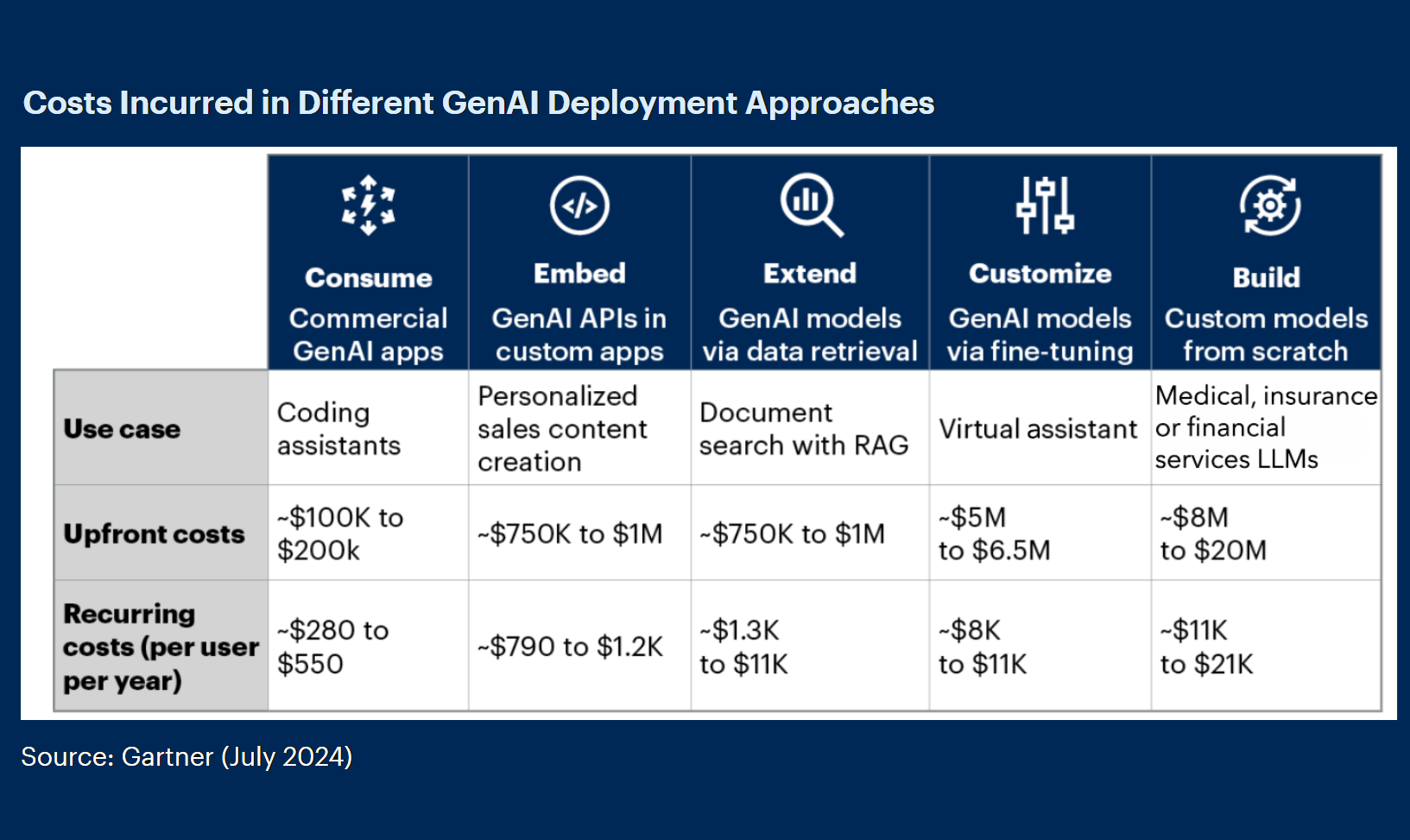 Costs Incurred in Different GenAI Deployment Approaches

| | Consume Commercial GenAI apps | Embed GenAI APIs in custom apps | Extend GenAI models via data retrieval | Customize GenAI models via fine-tuning | Build Custom models from scratch |
|---|---|---|---|---|---|
| Use case | Coding assistants | Personalized sales content creation | Document search with RAG | Virtual assistant | Medical, insurance or financial services LLMs |
| Upfront costs | ~\$100K to \$200k | ~\$750K to \$1M | ~\$750K to \$1M | ~\$5M to \$6.5M | ~\$8M to \$20M |
| Recurring costs (per user per year) | ~\$280 to \$550 | ~\$790 to \$1.2K | ~\$1.3K to \$11K | ~\$8K to \$11K | ~\$11K to \$21K |

Source: Gartner (July 2024)